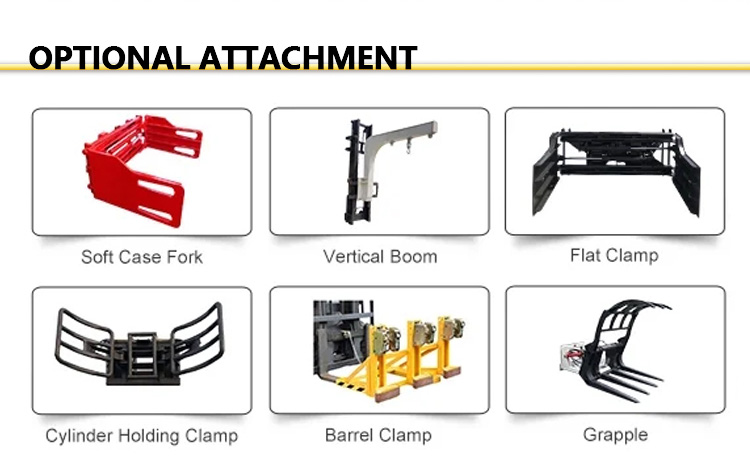 OPTIONAL ATTACHMENT

Soft Case Fork

Vertical Boom

Flat Clamp

Cylinder Holding Clamp

Barrel Clamp

Grapple